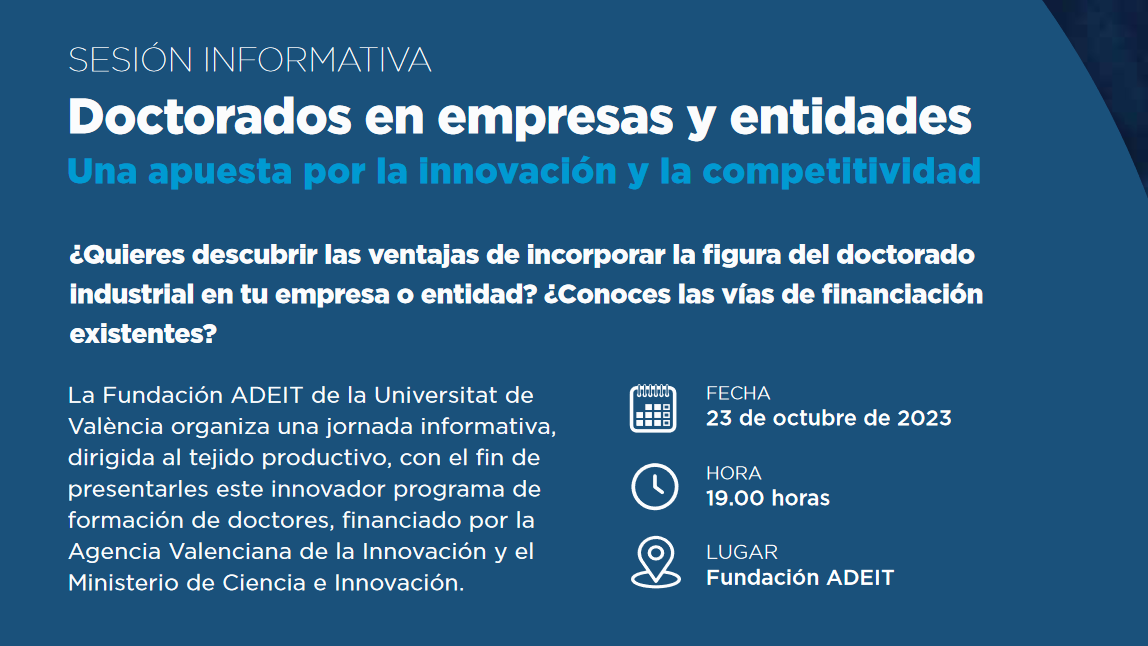 SESIÓN INFORMATIVA
Doctorados en empresas y entidades
Una apuesta por la innovación y la competitividad

¿Quieres descubrir las ventajas de incorporar la figura del doctorado industrial en tu empresa o entidad? ¿Conoces las vías de financiación existentes?

La Fundación ADEIT de la Universitat de València organiza una jornada informativa, dirigida al tejido productivo, con el fin de presentarles este innovador programa de formación de doctores, financiado por la Agencia Valenciana de la Innovación y el Ministerio de Ciencia e Innovación.

FECHA
23 de octubre de 2023

HORA
19.00 horas

LUGAR
Fundación ADEIT